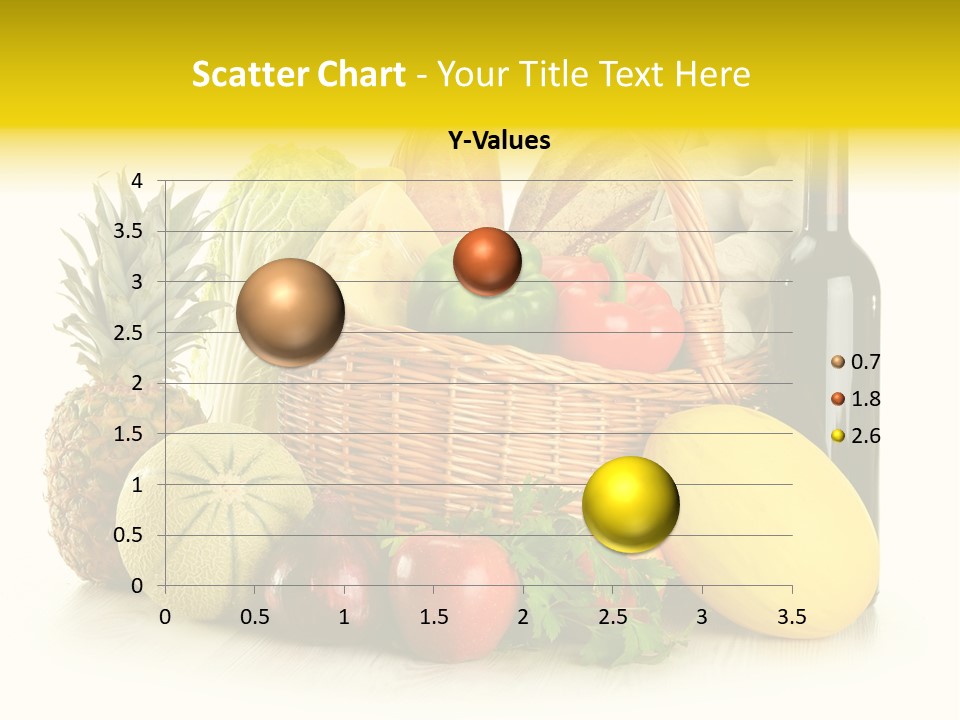 Scatter Chart - Your Title Text Here

Y-Values

4
3.5
3
2.5
2
1.5
1
0.5
0

0 0.5 1 1.5 2 2.5 3 3.5

0.7
1.8
2.6